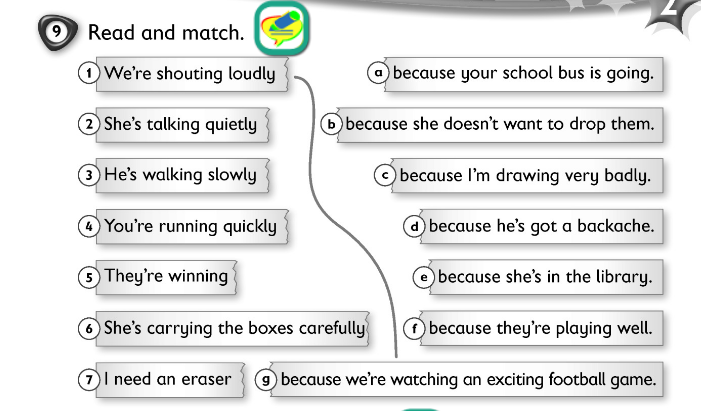 9 Read and match.

1 We're shouting loudly
2 She's talking quietly
3 He's walking slowly
4 You're running quickly
5 They're winning
6 She's carrying the boxes carefully
7 I need an eraser

a because your school bus is going.
b because she doesn't want to drop them.
c because I'm drawing very badly.
d because he's got a backache.
e because she's in the library.
f because they're playing well.
g because we're watching an exciting football game.